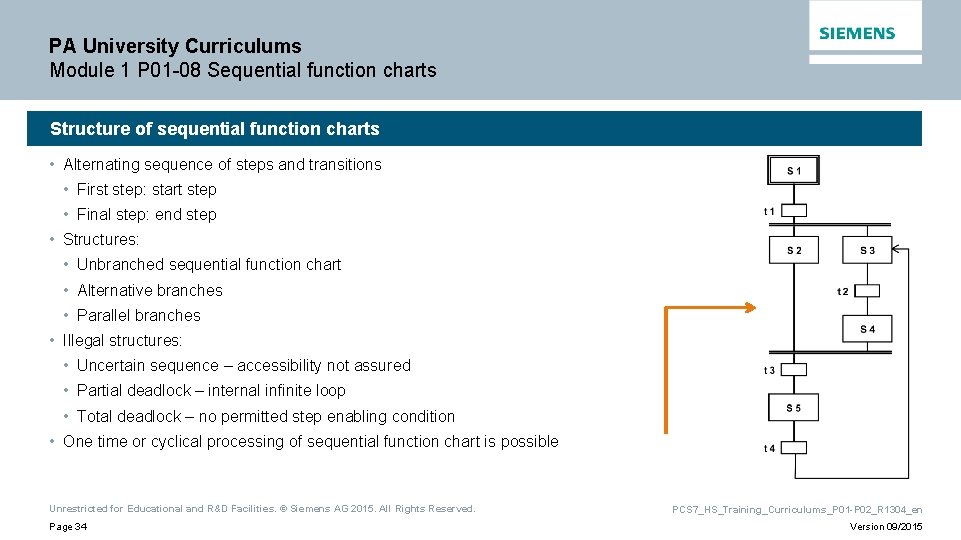 PA University Curriculums
Module 1 P01-08 Sequential function charts

SIEMENS

Structure of sequential function charts

• Alternating sequence of steps and transitions
• First step: start step
• Final step: end step
• Structures:
• Unbranched sequential function chart
• Alternative branches
• Parallel branches
• Illegal structures:
• Uncertain sequence – accessibility not assured
• Partial deadlock – internal infinite loop
• Total deadlock – no permitted step enabling condition
• One time or cyclical processing of sequential function chart is possible

S 1
t 1
S 2
S 3
t 2
S 4
t 3
S 5
t 4

Unrestricted for Educational and R&D Facilities. © Siemens AG 2015. All Rights Reserved.
Page 34

PCS7_HS_Training_Curriculums_P01-P02_R1304_en
Version 09/2015